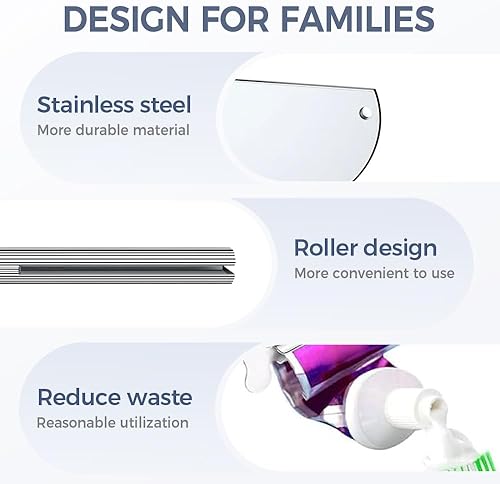 DESIGN FOR FAMILIES

Stainless steel
More durable material

Roller design
More convenient to use

Reduce waste
Reasonable utilization